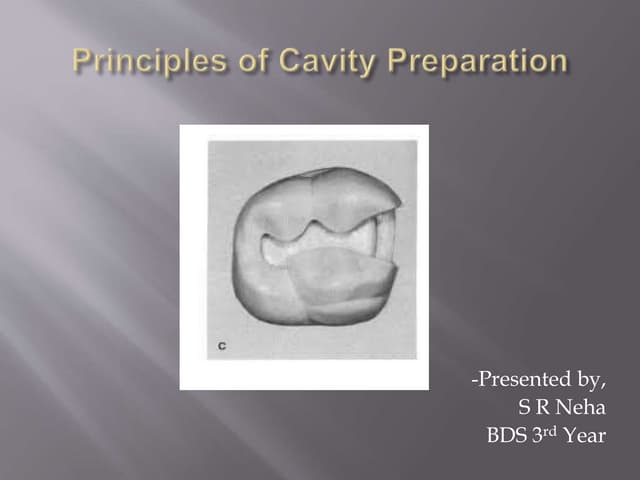 Principles of Cavity Preparation

C

-Presented by,
S R Neha
BDS 3rd Year